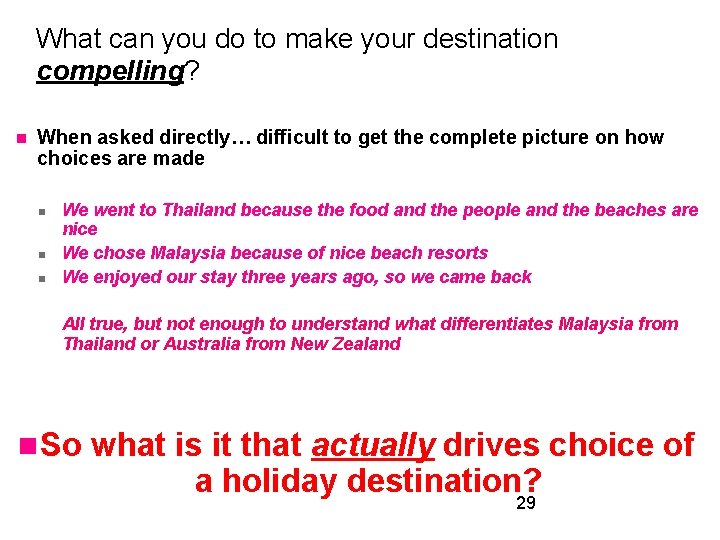 What can you do to make your destination compelling?

When asked directly… difficult to get the complete picture on how choices are made

We went to Thailand because the food and the people and the beaches are nice

We chose Malaysia because of nice beach resorts

We enjoyed our stay three years ago, so we came back

All true, but not enough to understand what differentiates Malaysia from Thailand or Australia from New Zealand

So what is it that actually drives choice of a holiday destination?

29